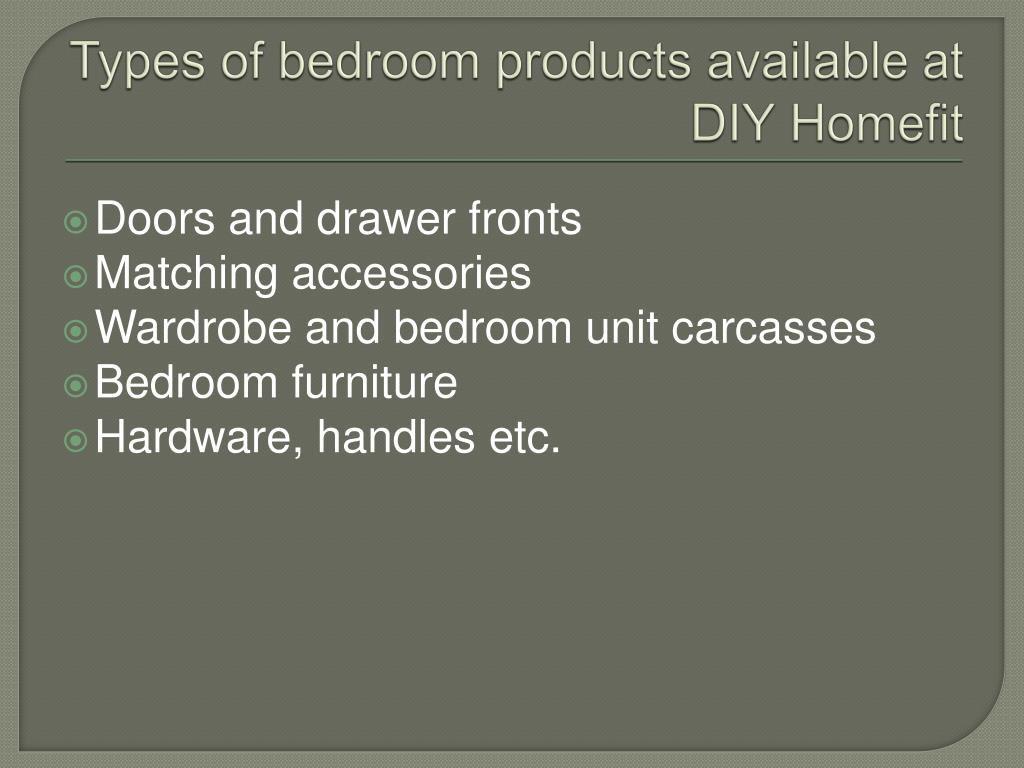 Types of bedroom products available at DIY Homefit

Doors and drawer fronts
Matching accessories
Wardrobe and bedroom unit carcasses
Bedroom furniture
Hardware, handles etc.